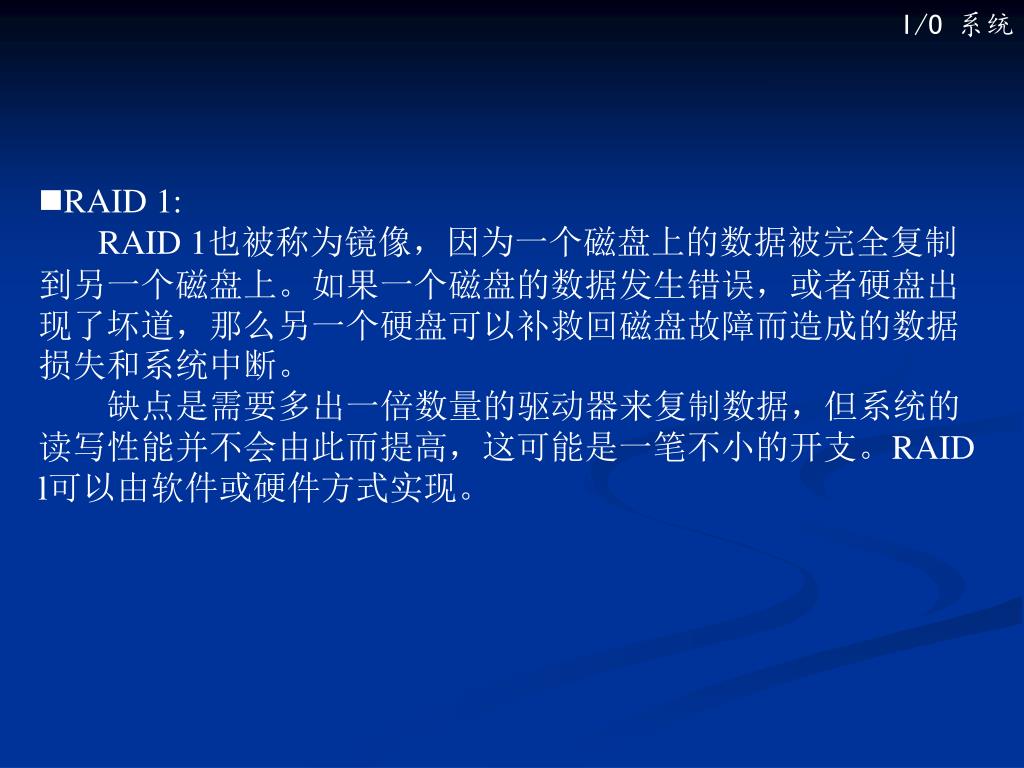 I/O 系统

■RAID 1:

RAID 1也被称为镜像，因为一个磁盘上的数据被完全复制到另一个磁盘上。如果一个磁盘的数据发生错误，或者硬盘出现了坏道，那么另一个硬盘可以补救回磁盘故障而造成的数据损失和系统中断。

缺点是需要多出一倍数量的驱动器来复制数据，但系统的读写性能并不会由此而提高，这可能是一笔不小的开支。RAID l可以由软件或硬件方式实现。